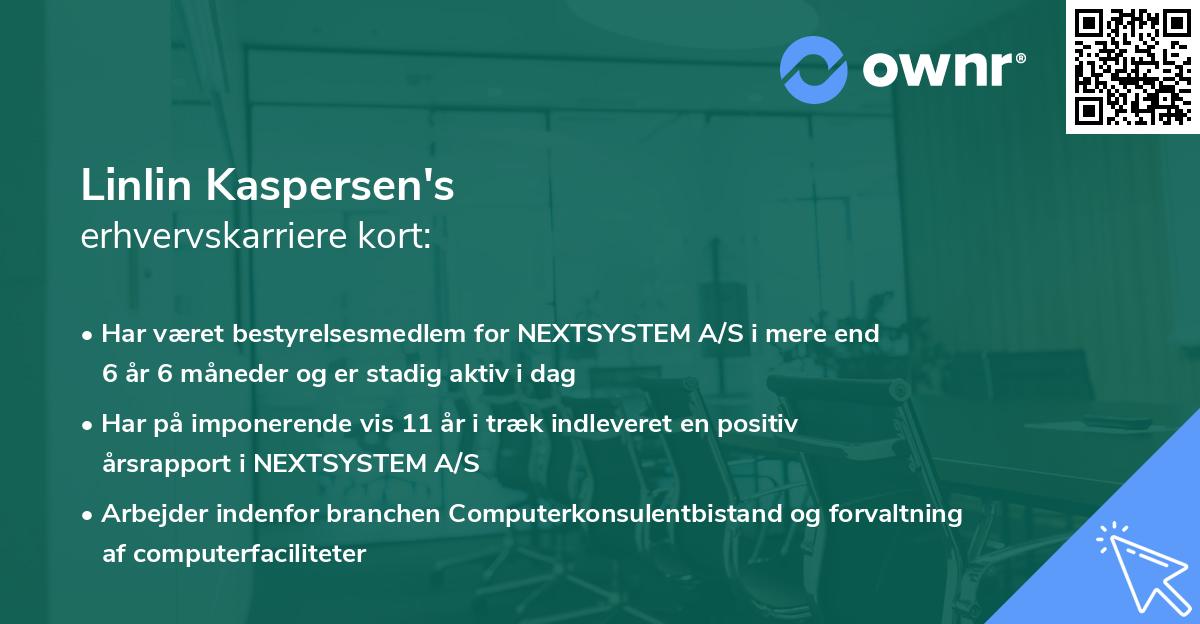 ownr®

Linlin Kaspersen's
erhvervskarriere kort:

• Har været bestyrelsesmedlem for NEXTSYSTEM A/S i mere end 6 år 6 måneder og er stadig aktiv i dag

• Har på imponerende vis 11 år i træk indleveret en positiv årsrapport i NEXTSYSTEM A/S

• Arbejder indenfor branchen Computerkonsulentbistand og forvaltning af computerfaciliteter